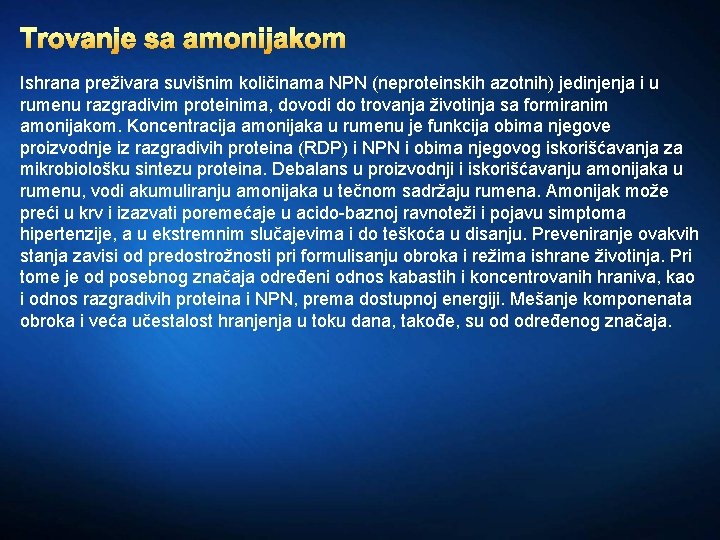 Trovanje sa amonijakom

Ishrana preživara suvišnim količinama NPN (neproteinskih azotnih) jedinjenja i u rumenu razgradivim proteinima, dovodi do trovanja životinja sa formiranim amonijakom. Koncentracija amonijaka u rumenu je funkcija obima njegove proizvodnje iz razgradivih proteina (RDP) i NPN i obima njegovog iskorišćavanja za mikrobiološku sintezu proteina. Debalans u proizvodnji i iskorišćavanju amonijaka u rumenu, vodi akumuliranju amonijaka u tečnom sadržaju rumena. Amonijak može preći u krv i izazvati poremećaje u acido-baznoj ravnoteži i pojavu simptoma hipertenzije, a u ekstremnim slučajevima i do teškoća u disanju. Preveniranje ovakvih stanja zavisi od predostrožnosti pri formulisanju obroka i režima ishrane životinja. Pri tome je od posebnog značaja određeni odnos kabastih i koncentrovanih hraniva, kao i odnos razgradivih proteina i NPN, prema dostupnoj energiji. Mešanje komponenata obroka i veća učestalost hranjenja u toku dana, takođe, su od određenog značaja.